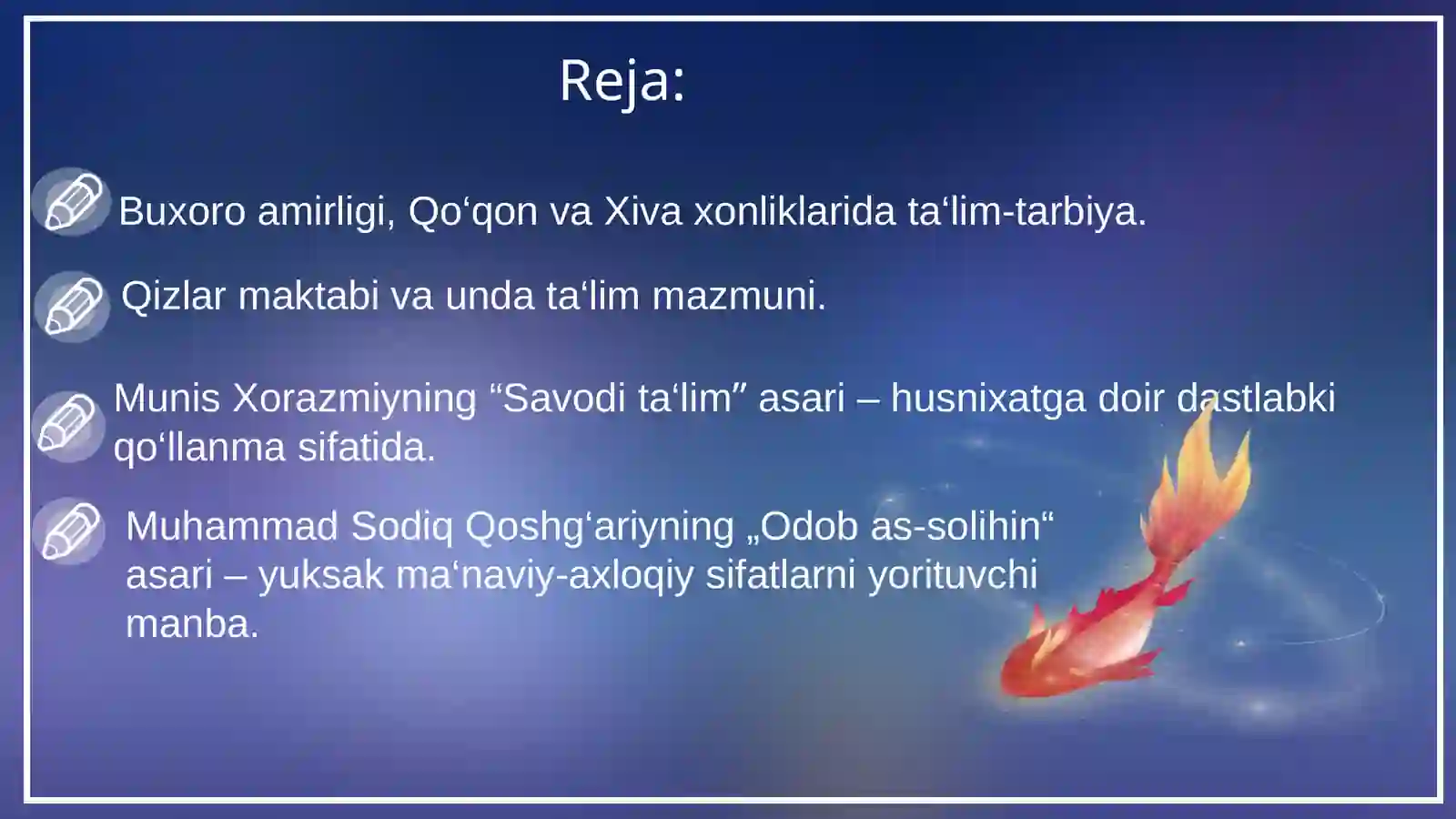 Reja:

Buxoro amirligi, Qo‘qon va Xiva xonliklarida ta‘lim-tarbiya.

Qizlar maktabi va unda ta‘lim mazmuni.

Munis Xorazmiyning “Savodi ta‘lim” asari – husnixatga doir dastlabki qo‘llanma sifatida.

Muhammad Sodiq Qoshg‘ariyning „Odob as-solihin“ asari – yuksak ma‘naviy-axloqiy sifatlarni yorituvchi manba.